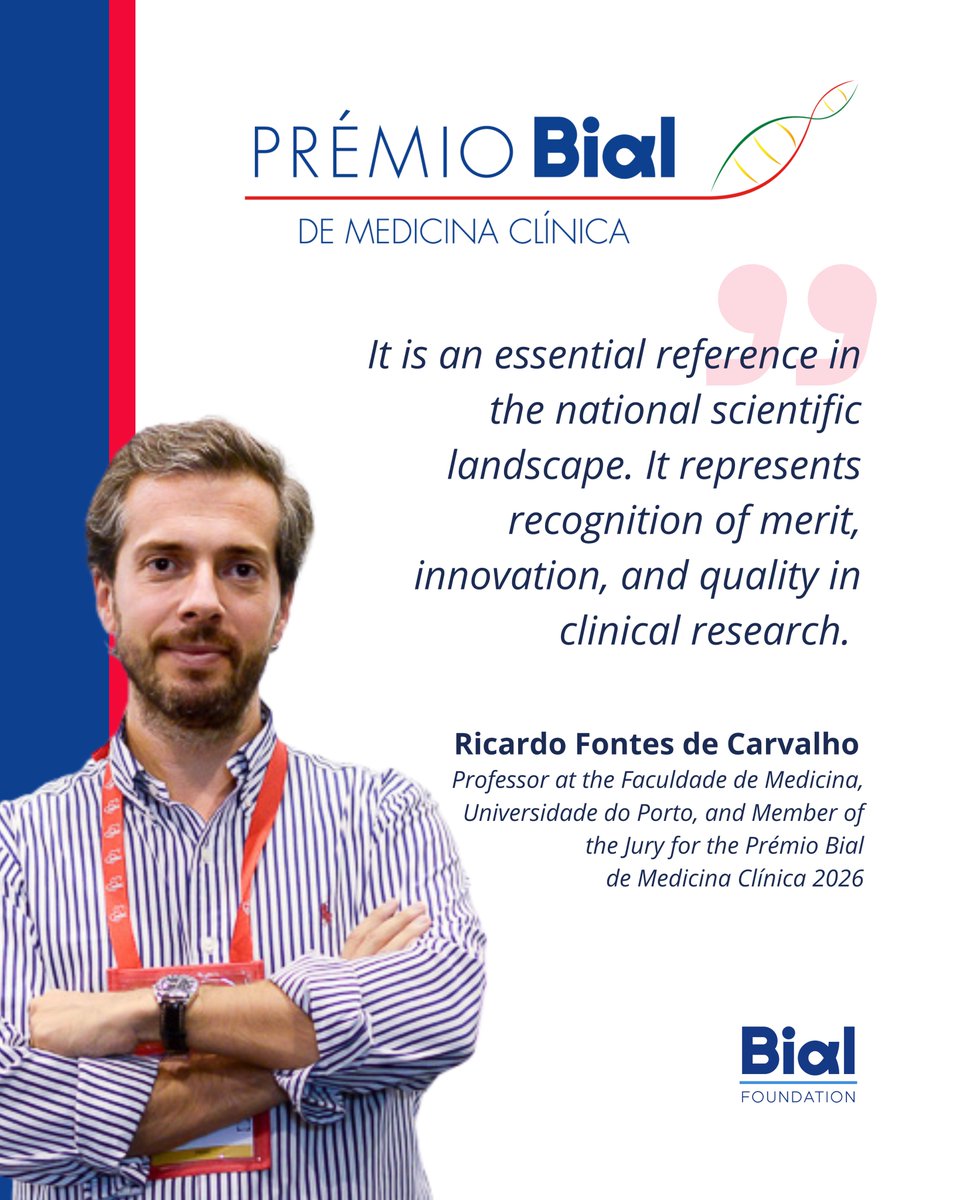 PRÉMIO Bial
DE MEDICINA CLÍNICA

It is an essential reference in the national scientific landscape. It represents recognition of merit, innovation, and quality in clinical research.

Ricardo Fontes de Carvalho
Professor at the Faculdade de Medicina, Universidade do Porto, and Member of the Jury for the Prémio Bial de Medicina Clínica 2026

Bial
FOUNDATION